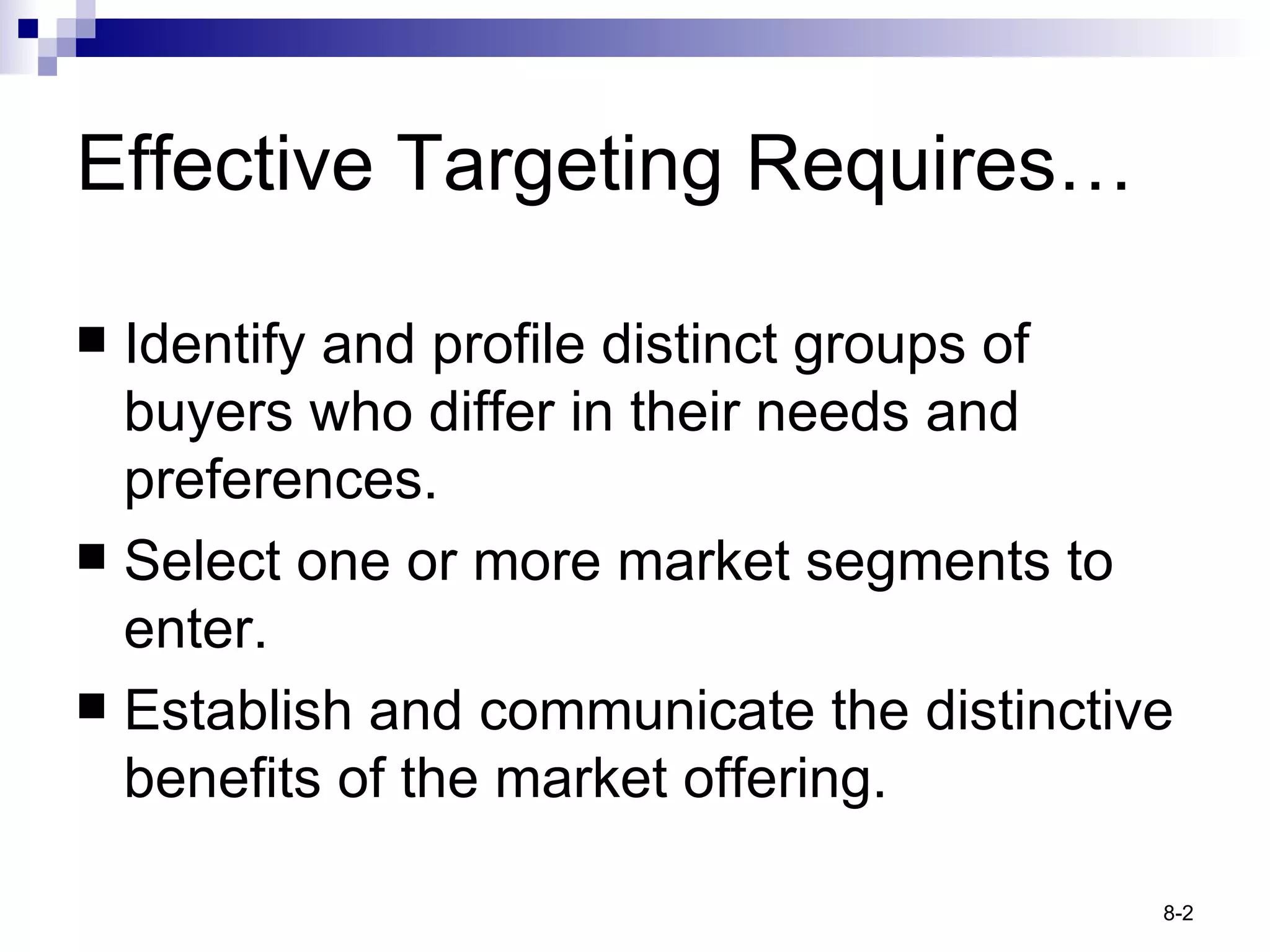 Effective Targeting Requires…

■ Identify and profile distinct groups of buyers who differ in their needs and preferences.

■ Select one or more market segments to enter.

■ Establish and communicate the distinctive benefits of the market offering.

8-2